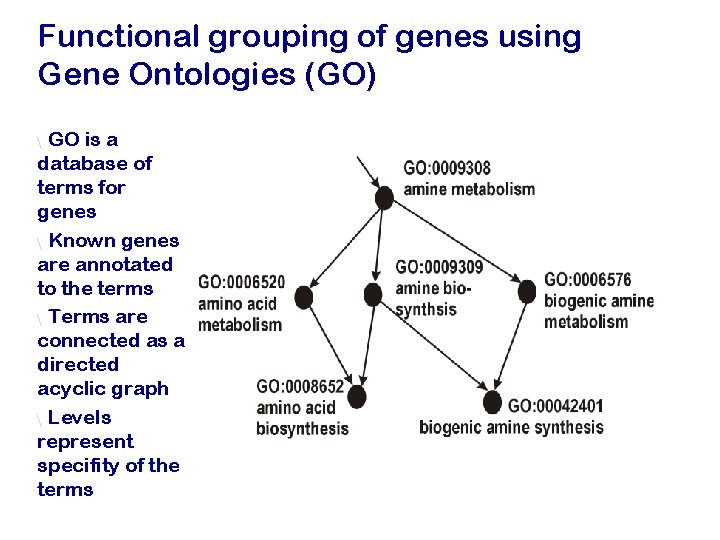 Functional grouping of genes using Gene Ontologies (GO)

\ GO is a database of terms for genes

\ Known genes are annotated to the terms

\ Terms are connected as a directed acyclic graph

\ Levels represent specifity of the terms

GO:0009308
amine metabolism

GO:0006520
amino acid
metabolism

GO:0009309
amine biosynthsis

GO:0006576
biogenic amine
metabolism

GO:0008652
amino acid
biosynthesis

GO:00042401
biogenic amine synthesis